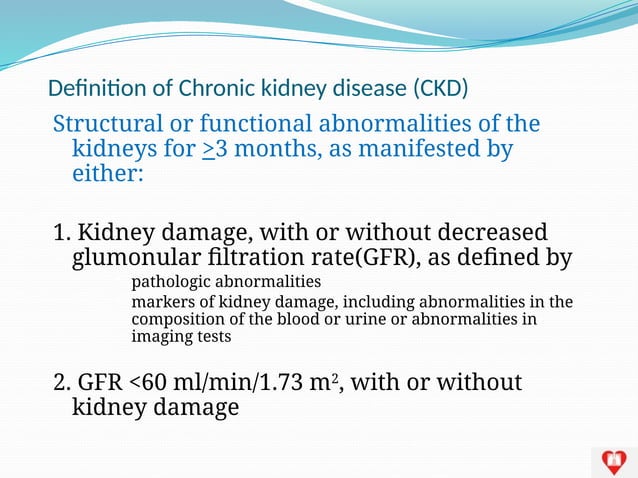 Definition of Chronic kidney disease (CKD)

Structural or functional abnormalities of the kidneys for $\geq$3 months, as manifested by either:

1. Kidney damage, with or without decreased glumonular filtration rate(GFR), as defined by

pathologic abnormalities

markers of kidney damage, including abnormalities in the composition of the blood or urine or abnormalities in imaging tests

2. GFR <60 ml/min/1.73 $m^2$, with or without kidney damage